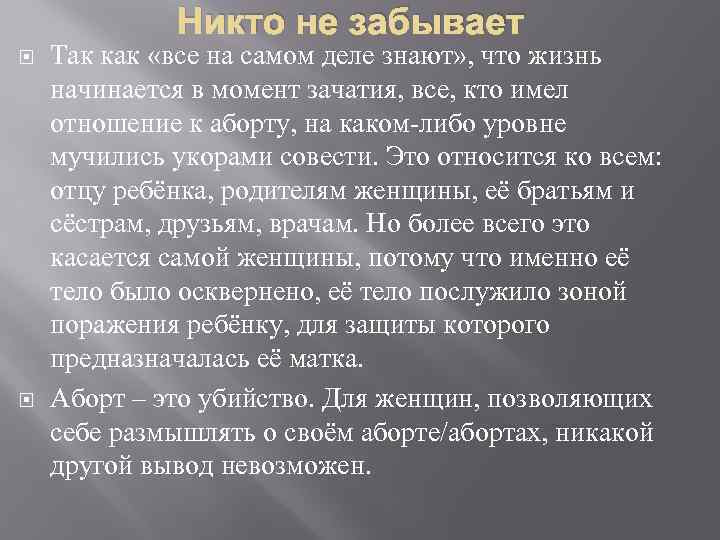 Никто не забывает

Так как «все на самом деле знают», что жизнь начинается в момент зачатия, все, кто имел отношение к аборту, на каком-либо уровне мучились укорами совести. Это относится ко всем: отцу ребёнка, родителям женщины, её братьям и сёстрам, друзьям, врачам. Но более всего это касается самой женщины, потому что именно её тело было осквернено, её тело послужило зоной поражения ребёнку, для защиты которого предназначалась её матка.

Аборт – это убийство. Для женщин, позволяющих себе размышлять о своём аборте/абортах, никакой другой вывод невозможен.